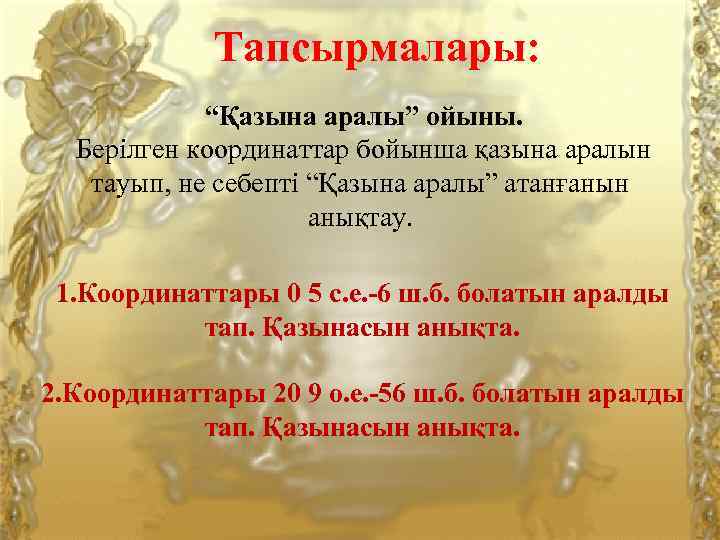 Тапсырмалары:

“Қазына аралы” ойыны.
Берілген координаттар бойынша қазына аралын тауып, не себепті “Қазына аралы” атанғанын анықтау.

1.Координаттары 0 5 с.е.-6 ш.б. болатын аралды тап. Қазынасын анықта.

2.Координаттары 20 9 о.е.-56 ш.б. болатын аралды тап. Қазынасын анықта.